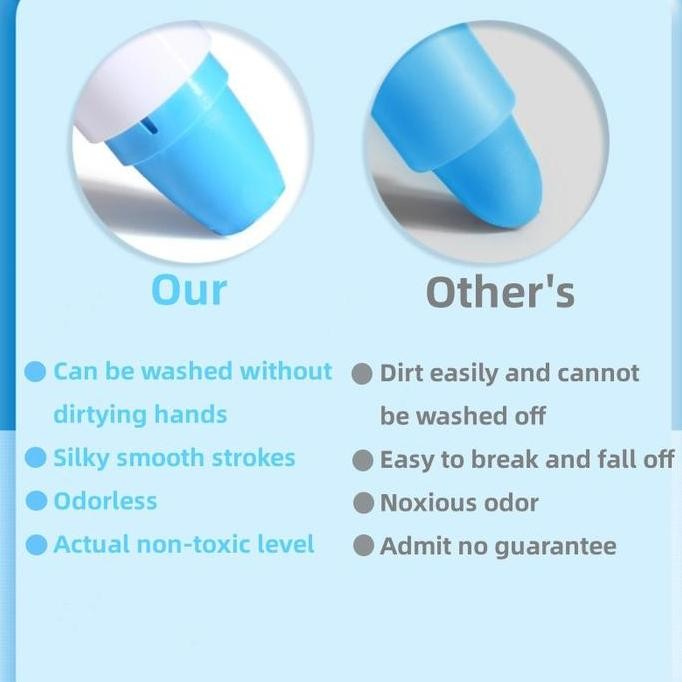 Our

Can be washed without dirtying hands
Silky smooth strokes
Odorless
Actual non-toxic level

Other's

Dirt easily and cannot be washed off
Easy to break and fall off
Noxious odor
Admit no guarantee